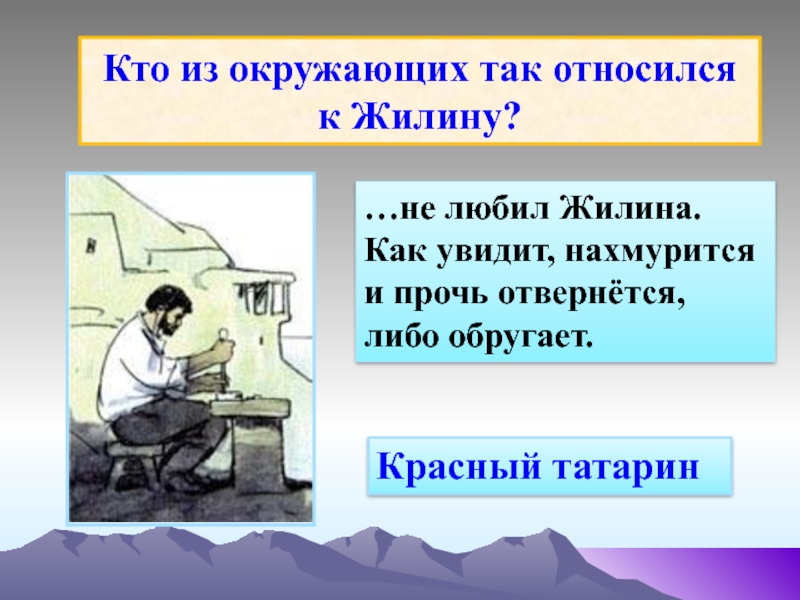 Кто из окружающих так относился к Жилину?

…не любил Жилина. Как увидит, нахмурится и прочь отвернётся, либо обругает.

Красный татарин